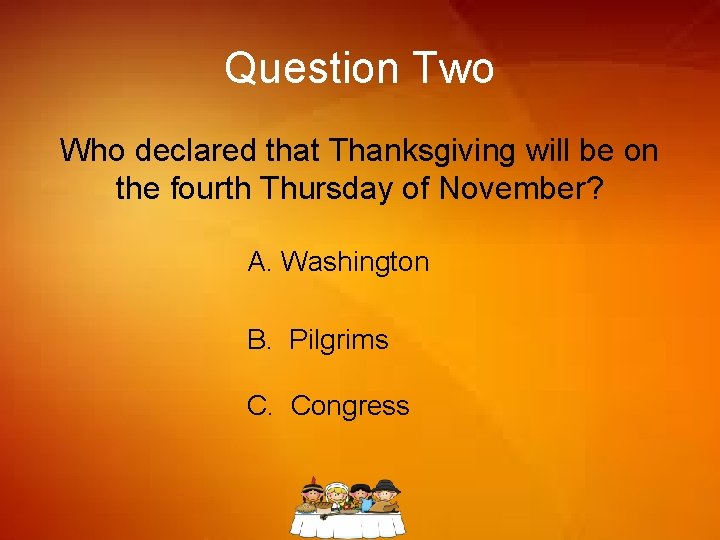 Question Two

Who declared that Thanksgiving will be on the fourth Thursday of November?

A. Washington

B. Pilgrims

C. Congress